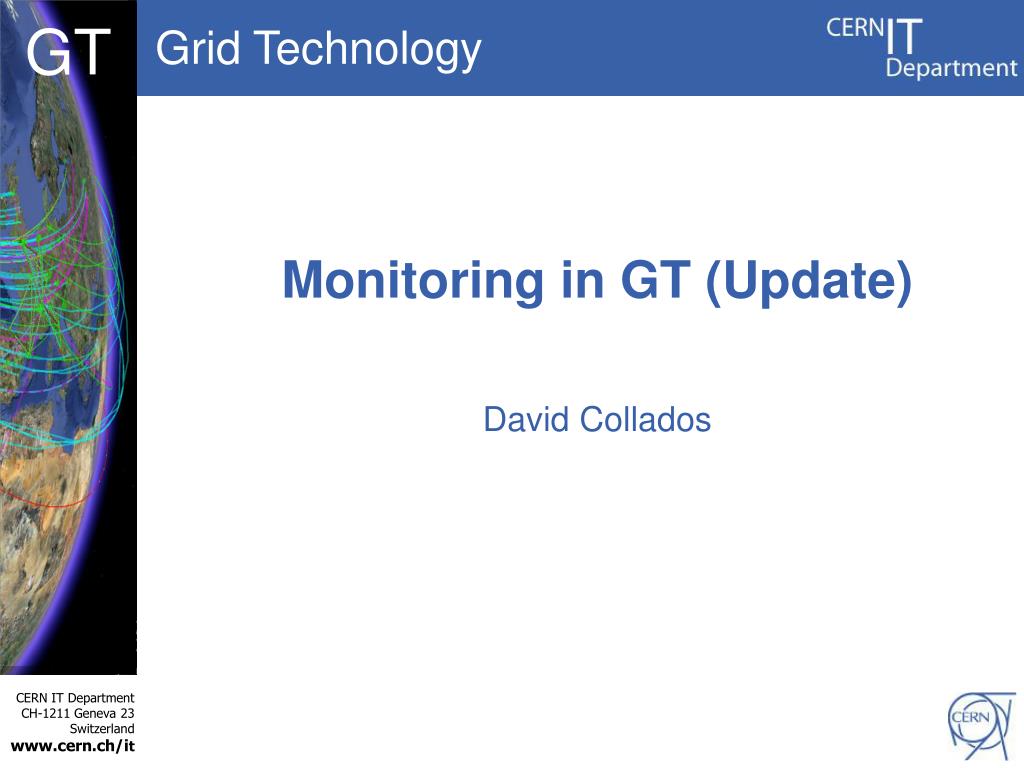 GT

Grid Technology

CERN IT Department

Monitoring in GT (Update)

David Collados

CERN IT Department
CH-1211 Geneva 23
Switzerland
www.cern.ch/it

CERN